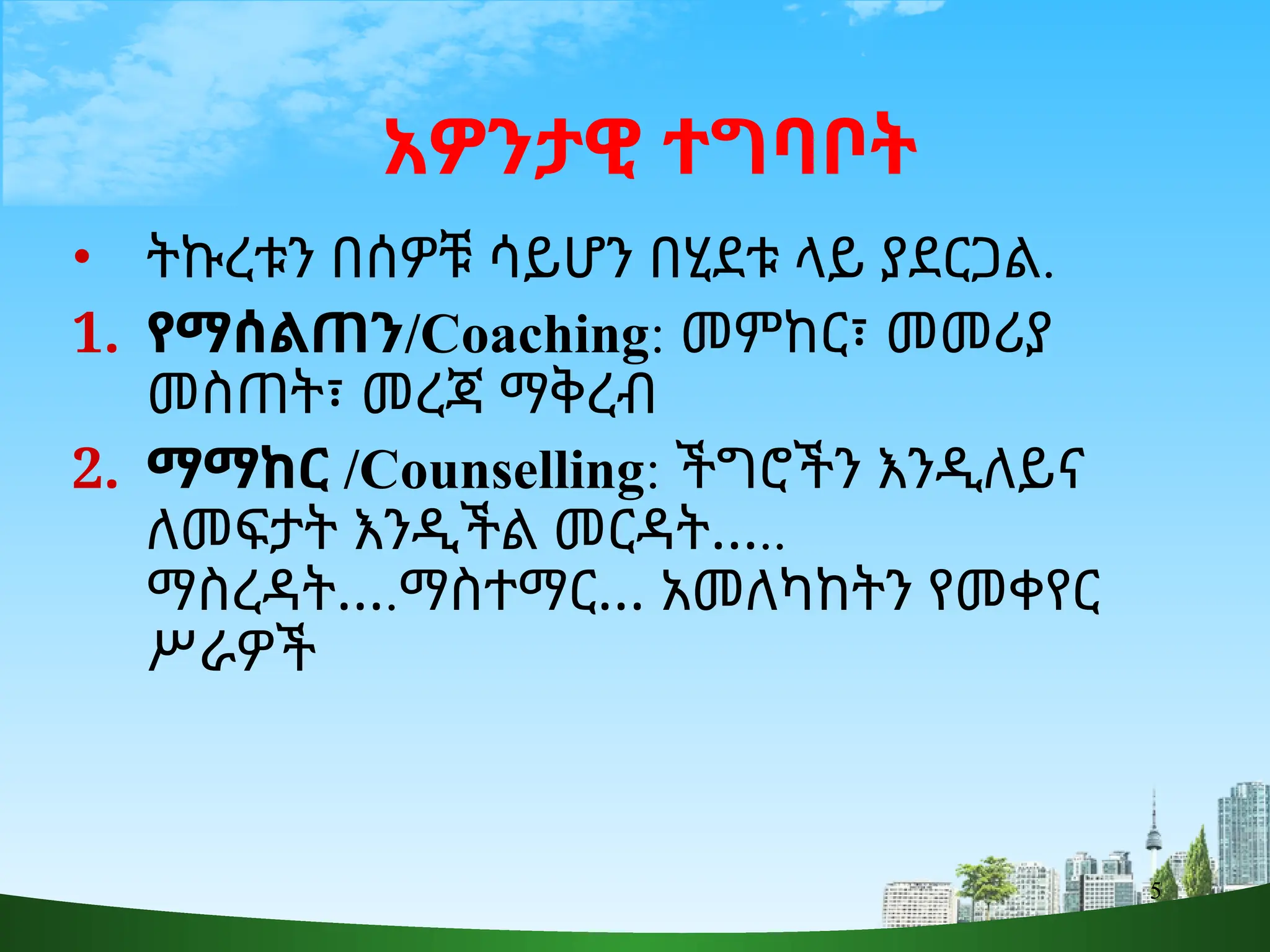 አዎንታዊ ተግባቦት

• ትኩረቱን በሰዎቹ ሳይሆን በሂደቱ ላይ ያደርጋል.

1. የማሰልጠን/Coaching: መምከር፣ መመሪያ መስጠት፣ መረጃ ማቅረብ

2. ማማከር /Counselling: ችግሮችን እንዲለይና ለመፍታት እንዲችል መርዳት….. ማስረዳት….ማስተማር… አመለካከትን የመቀየር ሥራዎች

5